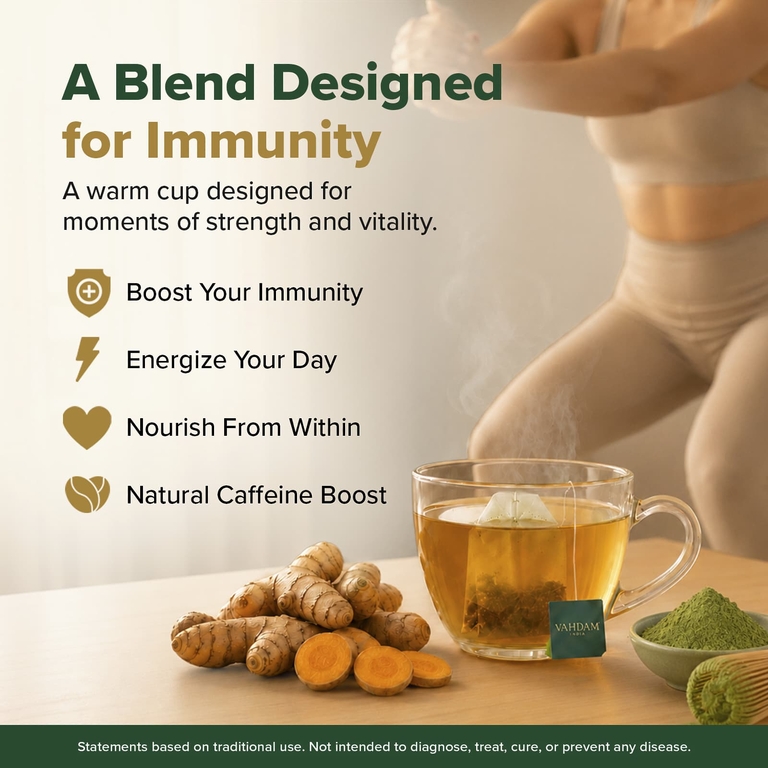 A Blend Designed for Immunity

A warm cup designed for moments of strength and vitality.

Boost Your Immunity

Energize Your Day

Nourish From Within

Natural Caffeine Boost

VAHDAM
INDIA

Statements based on traditional use. Not intended to diagnose, treat, cure, or prevent any disease.